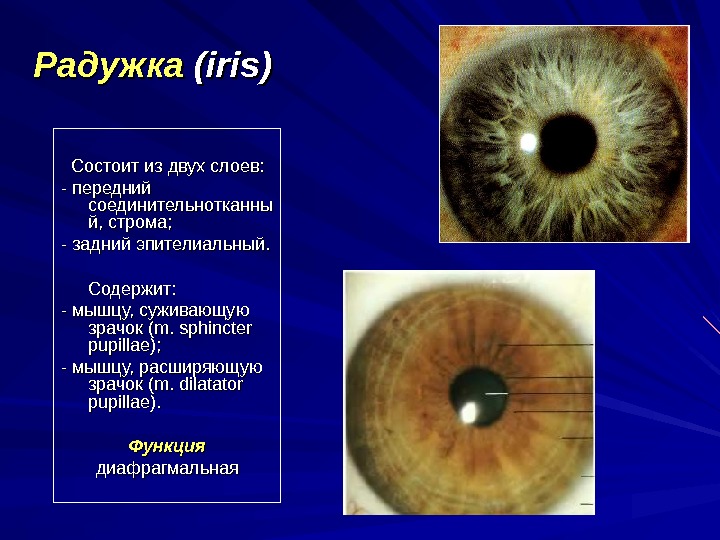 Радужка (iris)

Состоит из двух слоев:
- передний соединительнотканный, строма;
- задний эпителиальный.

Содержит:
- мышцу, суживающую зрачок (m. sphincter pupillae);
- мышцу, расширяющую зрачок (m. dilatator pupillae).

Функция
диафрагмальная